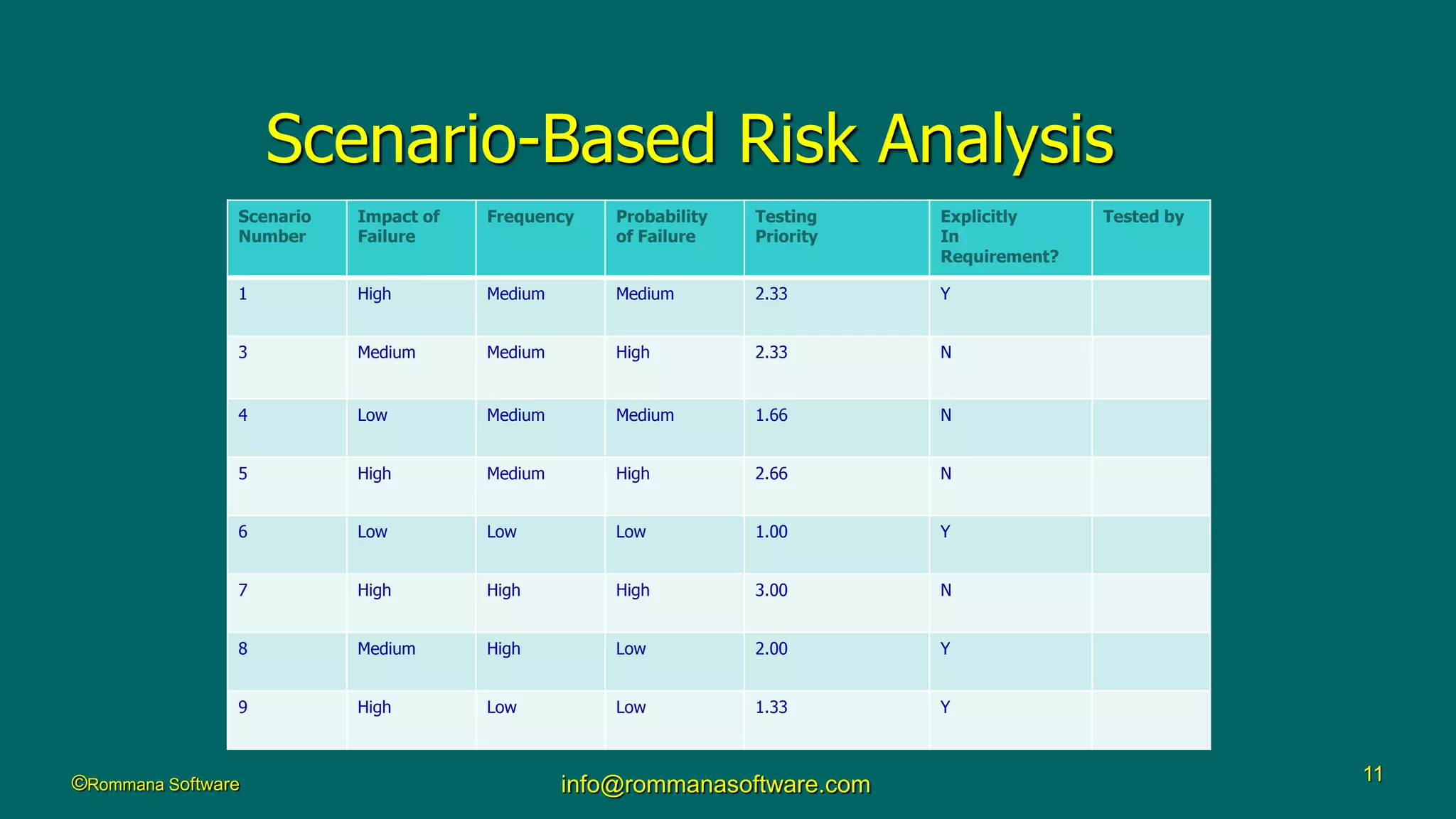 Scenario-Based Risk Analysis

| Scenario Number | Impact of Failure | Frequency | Probability of Failure | Testing Priority | Explicitly In Requirement? | Tested by |
|---|---|---|---|---|---|---|
| 1 | High | Medium | Medium | 2.33 | Y | |
| 3 | Medium | Medium | High | 2.33 | N | |
| 4 | Low | Medium | Medium | 1.66 | N | |
| 5 | High | Medium | High | 2.66 | N | |
| 6 | Low | Low | Low | 1.00 | Y | |
| 7 | High | High | High | 3.00 | N | |
| 8 | Medium | High | Low | 2.00 | Y | |
| 9 | High | Low | Low | 1.33 | Y | |

©Rommana Software

info@rommanasoftware.com

11